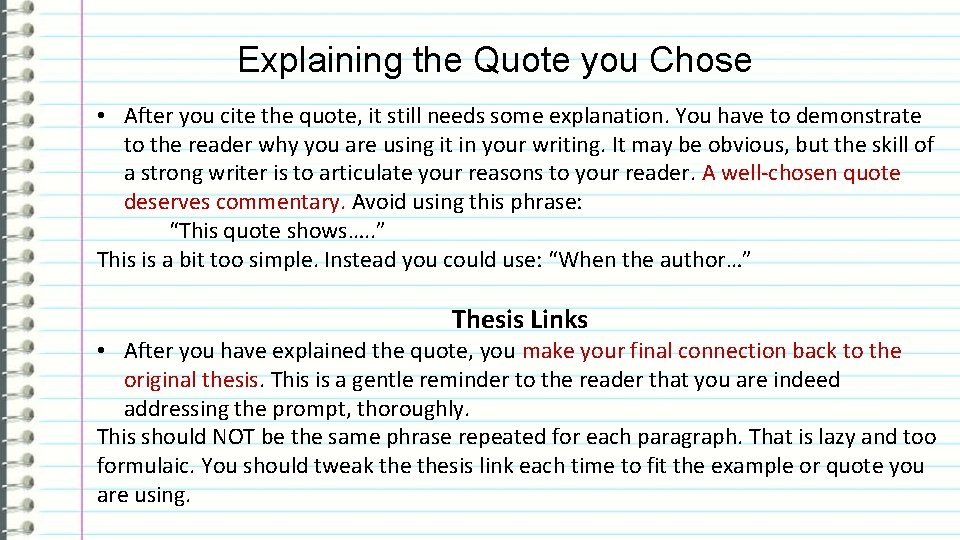 Explaining the Quote you Chose

• After you cite the quote, it still needs some explanation. You have to demonstrate to the reader why you are using it in your writing. It may be obvious, but the skill of a strong writer is to articulate your reasons to your reader. A well-chosen quote deserves commentary. Avoid using this phrase:

"This quote shows….."

This is a bit too simple. Instead you could use: "When the author…"

Thesis Links

• After you have explained the quote, you make your final connection back to the original thesis. This is a gentle reminder to the reader that you are indeed addressing the prompt, thoroughly.

This should NOT be the same phrase repeated for each paragraph. That is lazy and too formulaic. You should tweak the thesis link each time to fit the example or quote you are using.